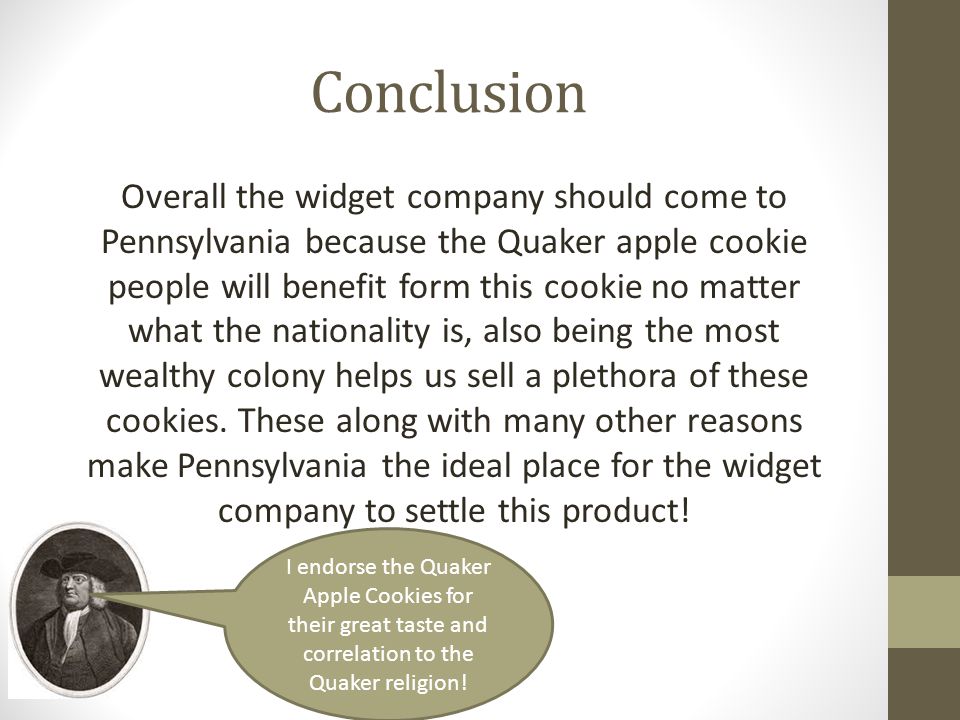 Conclusion

Overall the widget company should come to Pennsylvania because the Quaker apple cookie people will benefit form this cookie no matter what the nationality is, also being the most wealthy colony helps us sell a plethora of these cookies. These along with many other reasons make Pennsylvania the ideal place for the widget company to settle this product!

I endorse the Quaker Apple Cookies for their great taste and correlation to the Quaker religion!